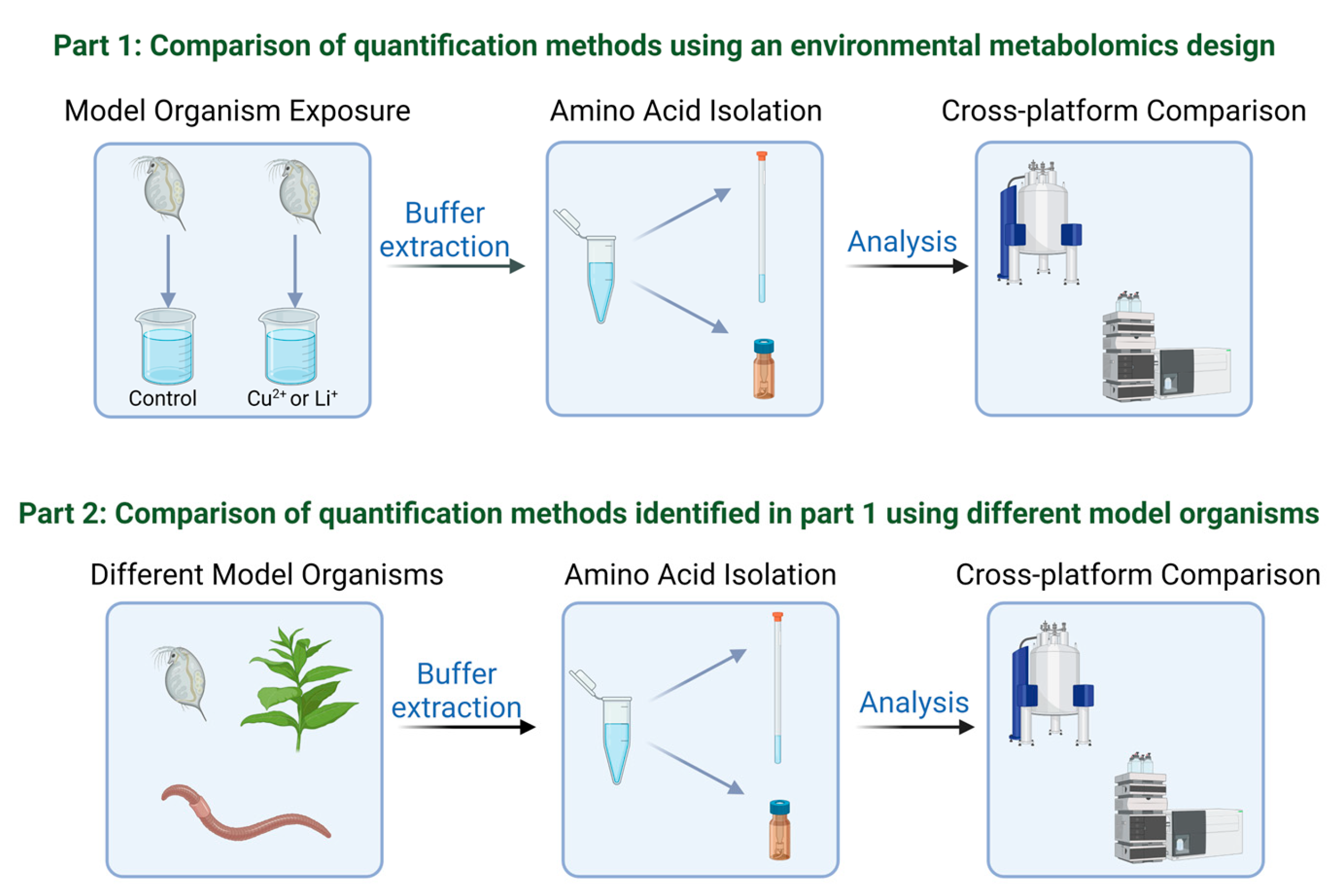 Part 1: Comparison of quantification methods using an environmental metabolomics design

Model Organism Exposure

Control

$Cu^{2+}$ or $Li^{+}$

Buffer extraction

Amino Acid Isolation

Analysis

Cross-platform Comparison

Part 2: Comparison of quantification methods identified in part 1 using different model organisms

Different Model Organisms

Buffer extraction

Amino Acid Isolation

Analysis

Cross-platform Comparison